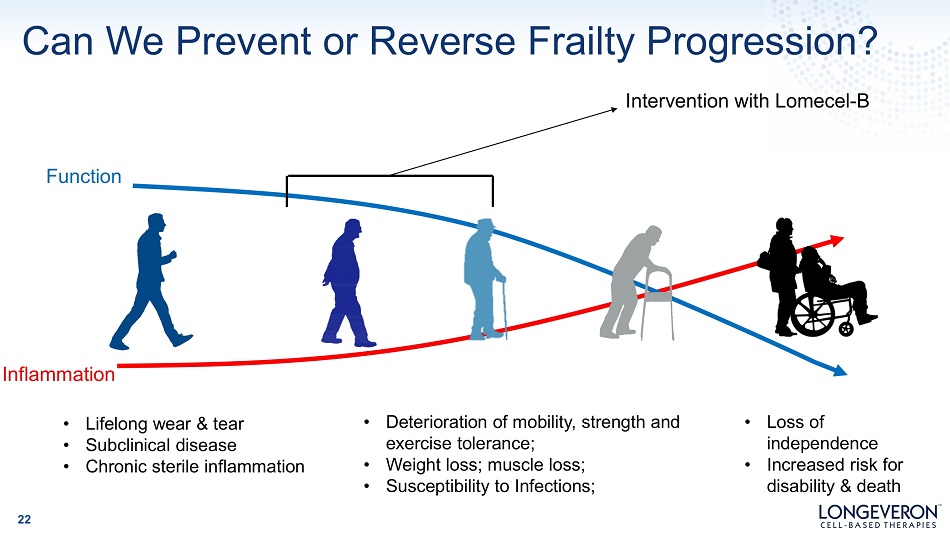 Can We Prevent or Reverse Frailty Progression?

Intervention with Lomecel-B

Function

Inflammation

• Lifelong wear & tear
• Subclinical disease
• Chronic sterile inflammation

• Deterioration of mobility, strength and exercise tolerance;
• Weight loss; muscle loss;
• Susceptibility to Infections;

• Loss of independence
• Increased risk for disability & death

22

LONGEVERON™
CELL-BASED THERAPIES